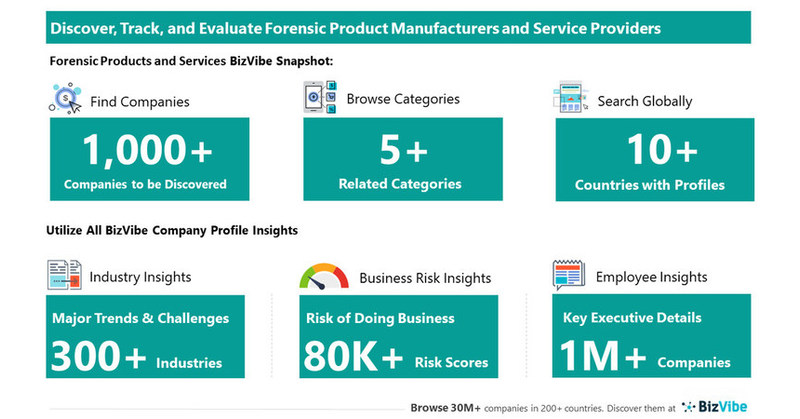 Discover, Track, and Evaluate Forensic Product Manufacturers and Service Providers

Forensic Products and Services BizVibe Snapshot:

Find Companies

1,000+
Companies to be Discovered

Browse Categories

5+
Related Categories

Search Globally

10+
Countries with Profiles

Utilize All BizVibe Company Profile Insights

Industry Insights

Major Trends & Challenges
300+ Industries

Business Risk Insights

Risk of Doing Business
80K+ Risk Scores

Employee Insights

Key Executive Details
1M+ Companies

Browse 30M+ companies in 200+ countries. Discover them at BizVibe